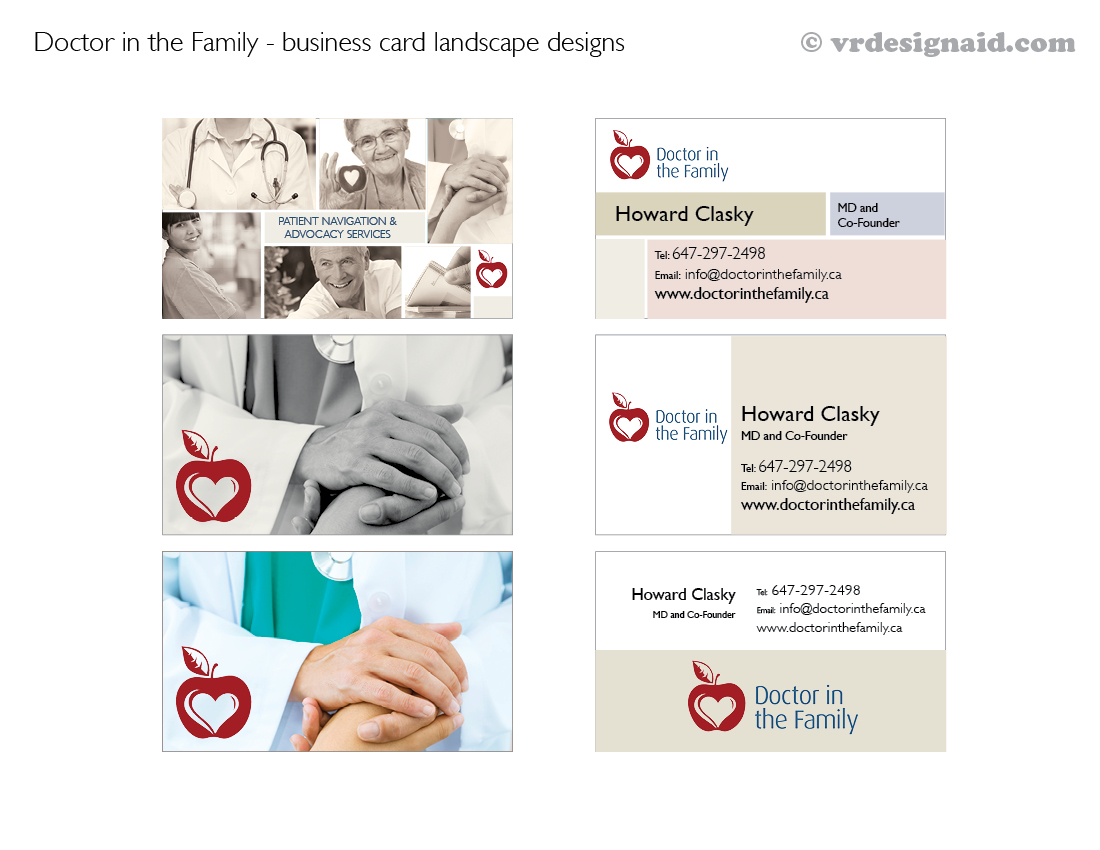 Doctor in the Family - business card landscape designs

© vrdesignaid.com

PATIENT NAVIGATION & ADVOCACY SERVICES

Doctor in the Family

Howard Clasky

MD and Co-Founder

Tel: 647-297-2498
Email: info@doctorinthefamily.ca
www.doctorinthefamily.ca

Doctor in the Family

Howard Clasky
MD and Co-Founder

Tel: 647-297-2498
Email: info@doctorinthefamily.ca
www.doctorinthefamily.ca

Howard Clasky
MD and Co-Founder

Tel: 647-297-2498
Email: info@doctorinthefamily.ca
www.doctorinthefamily.ca

Doctor in the Family